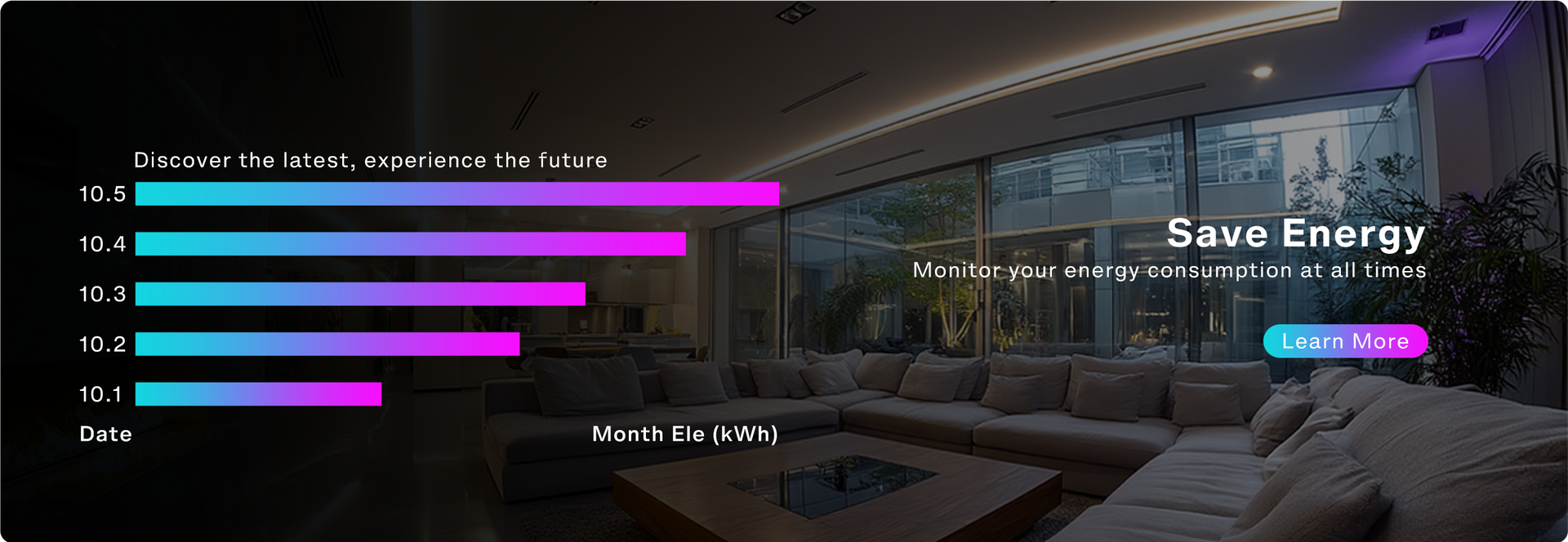 Discover the latest, experience the future

10.5

10.4

10.3

10.2

10.1

Date

Month Ele (kWh)

Save Energy

Monitor your energy consumption at all times

Learn More